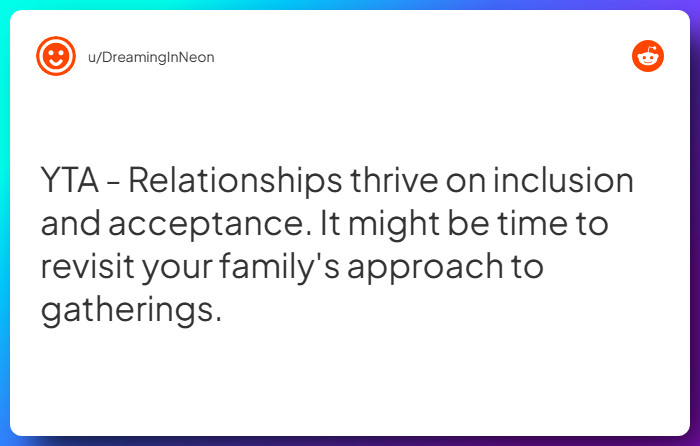 u/DreamingInNeon

YTA - Relationships thrive on inclusion and acceptance. It might be time to revisit your family's approach to gatherings.